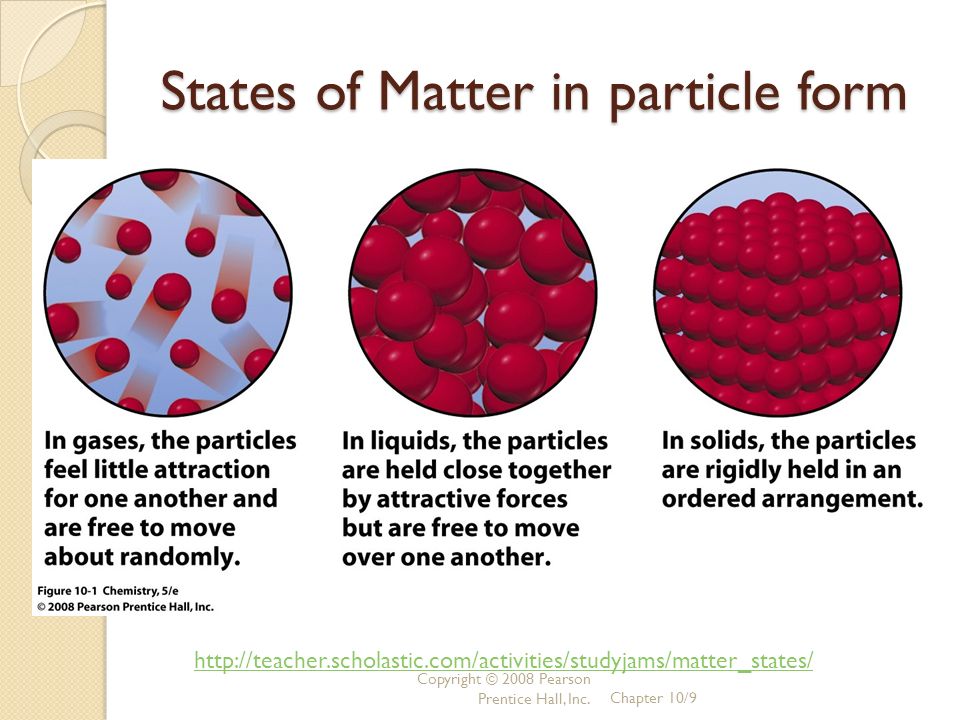 States of Matter in particle form

In gases, the particles feel little attraction for one another and are free to move about randomly.

In liquids, the particles are held close together by attractive forces but are free to move over one another.

In solids, the particles are rigidly held in an ordered arrangement.

Figure 10-1 Chemistry, 5/e
© 2008 Pearson Prentice Hall, Inc.

http://teacher.scholastic.com/activities/studyjams/matter_states/

Copyright © 2008 Pearson Prentice Hall, Inc.

Chapter 10/9